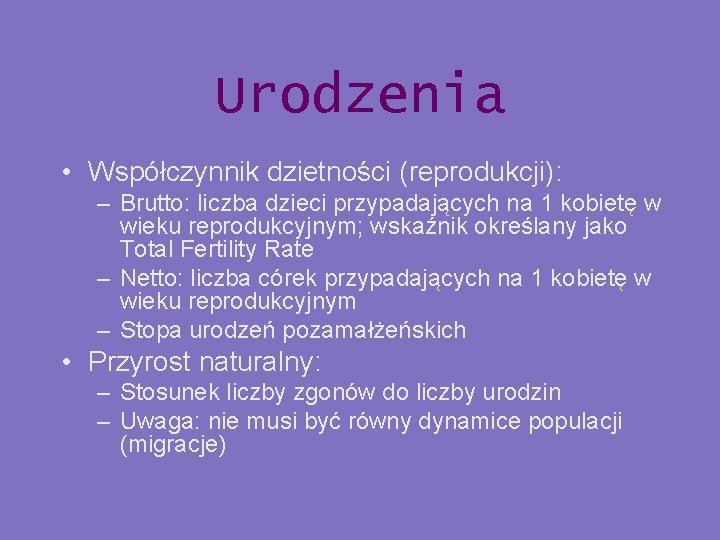 Urodzenia

• Współczynnik dzietności (reprodukcji):
 – Brutto: liczba dzieci przypadających na 1 kobietę w wieku reprodukcyjnym; wskaźnik określany jako Total Fertility Rate
 – Netto: liczba córek przypadających na 1 kobietę w wieku reprodukcyjnym
 – Stopa urodzeń pozamałżeńskich
• Przyrost naturalny:
 – Stosunek liczby zgonów do liczby urodzin
 – Uwaga: nie musi być równy dynamice populacji (migracje)